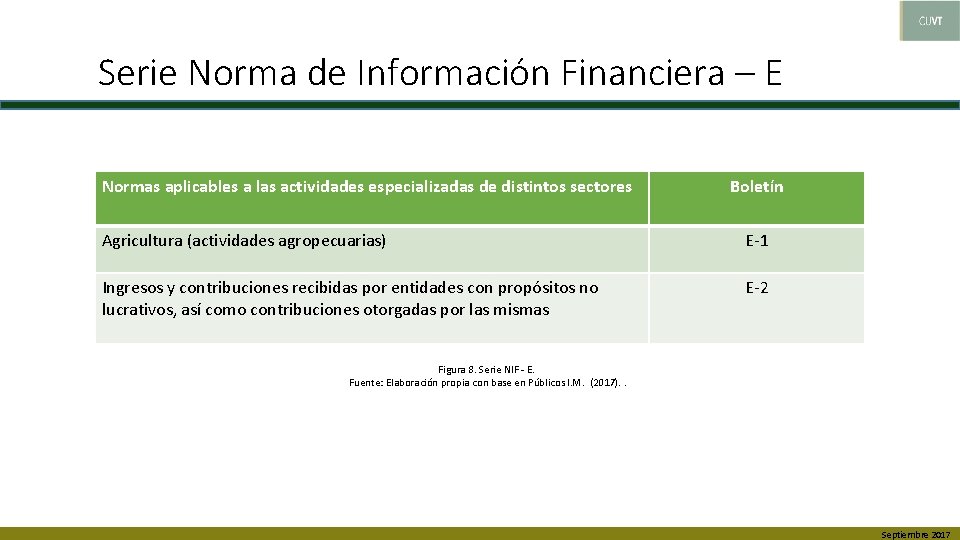 CUVT

Serie Norma de Información Financiera – E

| Normas aplicables a las actividades especializadas de distintos sectores | Boletín |
|---|---|
| Agricultura (actividades agropecuarias) | E-1 |
| Ingresos y contribuciones recibidas por entidades con propósitos no lucrativos, así como contribuciones otorgadas por las mismas | E-2 |

Figura 8. Serie NIF - E.
Fuente: Elaboración propia con base en Públicos I.M. (2017). .

Septiembre 2017